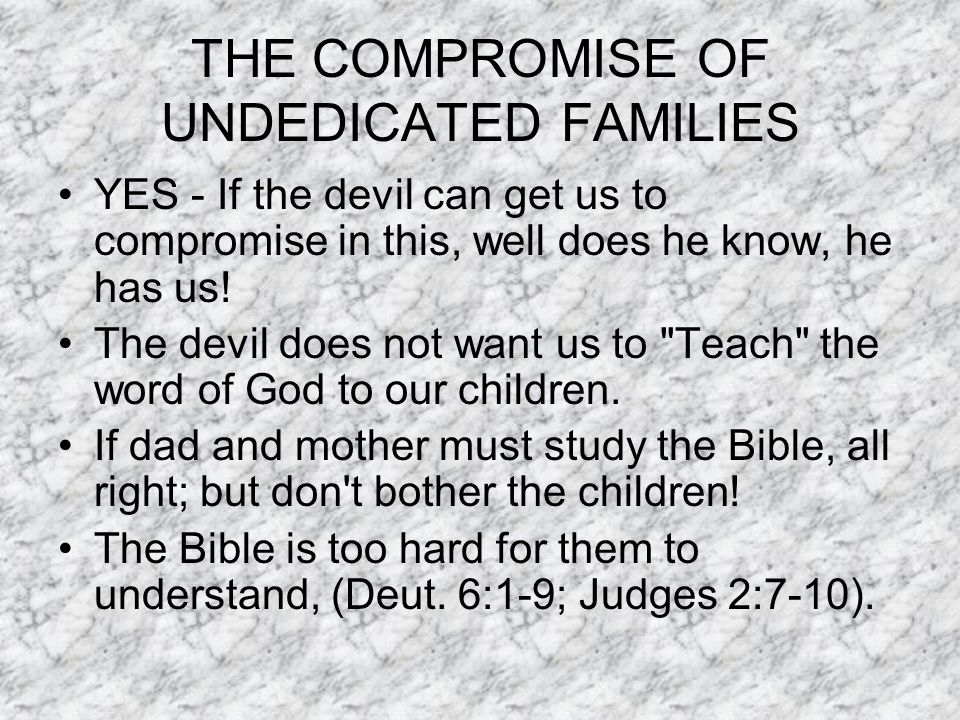 THE COMPROMISE OF UNDEDICATED FAMILIES

• YES - If the devil can get us to compromise in this, well does he know, he has us!

• The devil does not want us to "Teach" the word of God to our children.

• If dad and mother must study the Bible, all right; but don't bother the children!

• The Bible is too hard for them to understand, (Deut. 6:1-9; Judges 2:7-10).